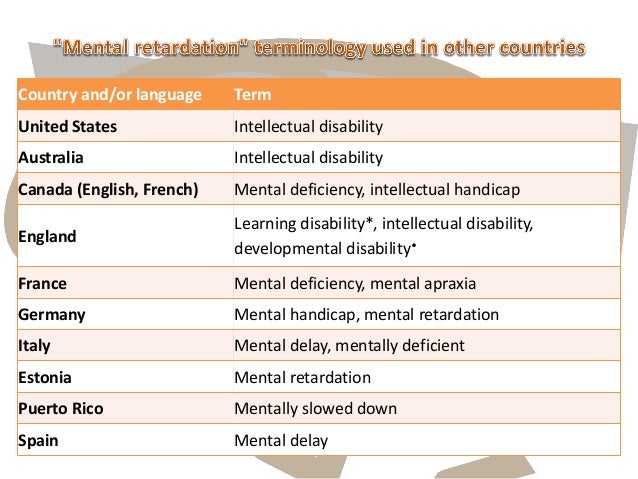 "Mental retardation" terminology used in other countries

| Country and/or language | Term |
|---|---|
| United States | Intellectual disability |
| Australia | Intellectual disability |
| Canada (English, French) | Mental deficiency, intellectual handicap |
| England | Learning disability*, intellectual disability, developmental disability• |
| France | Mental deficiency, mental apraxia |
| Germany | Mental handicap, mental retardation |
| Italy | Mental delay, mentally deficient |
| Estonia | Mental retardation |
| Puerto Rico | Mentally slowed down |
| Spain | Mental delay |